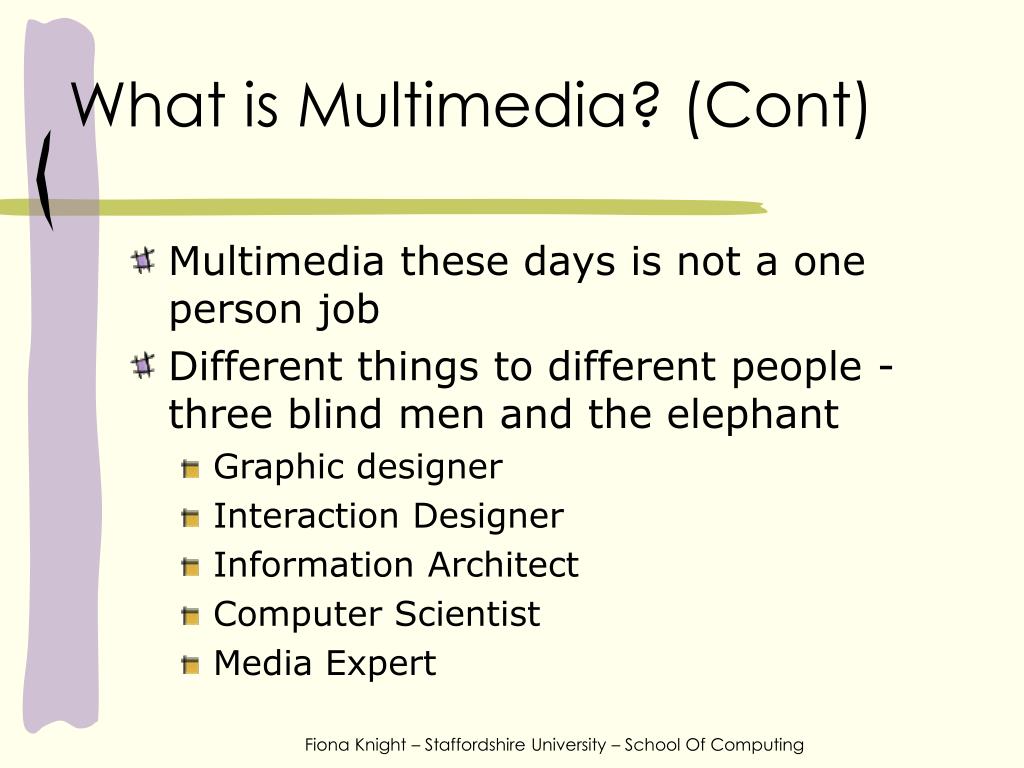 What is Multimedia? (Cont)

Multimedia these days is not a one person job

Different things to different people - three blind men and the elephant

Graphic designer

Interaction Designer

Information Architect

Computer Scientist

Media Expert

Fiona Knight – Staffordshire University – School Of Computing